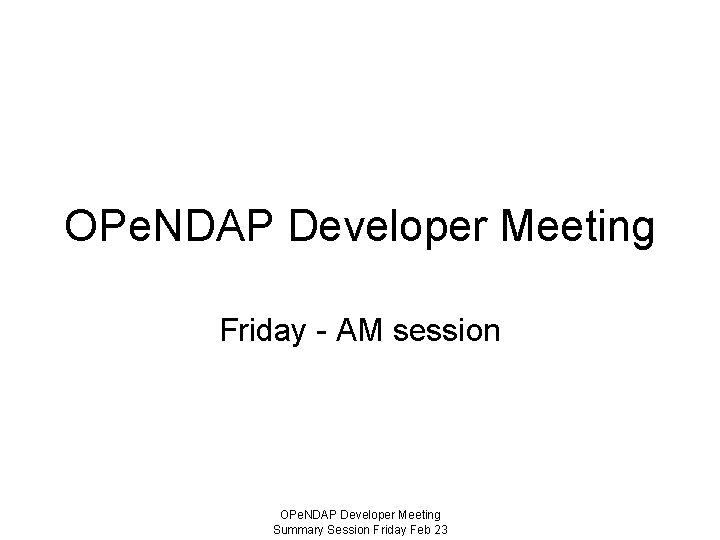 OPeNDAP Developer Meeting

Friday - AM session

OPeNDAP Developer Meeting
Summary Session Friday Feb 23